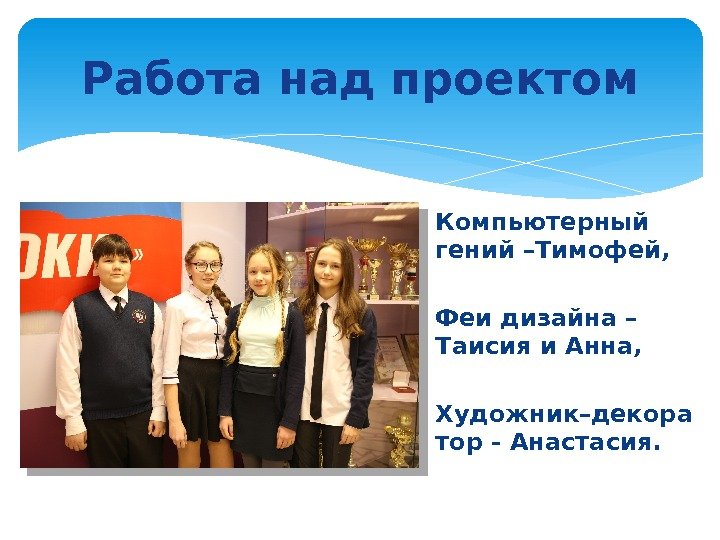 Работа над проектом

ОКИ»

Компьютерный гений –Тимофей,

Феи дизайна – Таисия и Анна,

Художник–декоратор - Анастасия.